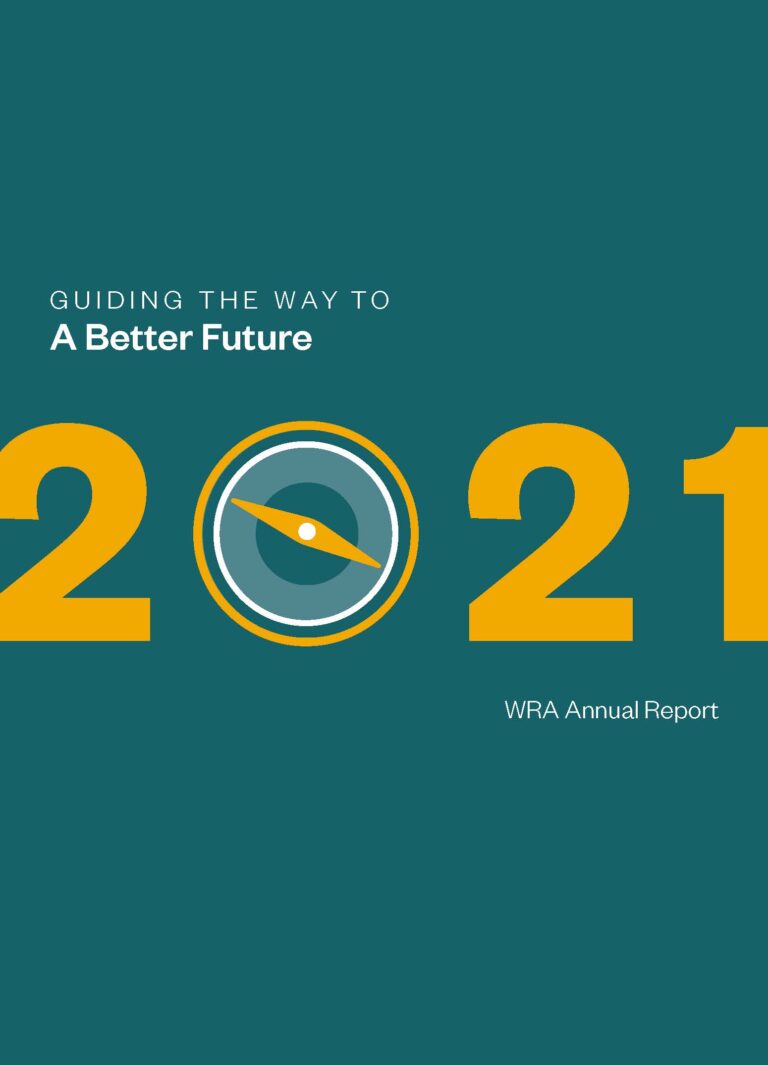 GUIDING THE WAY TO
A Better Future

2021

WRA Annual Report